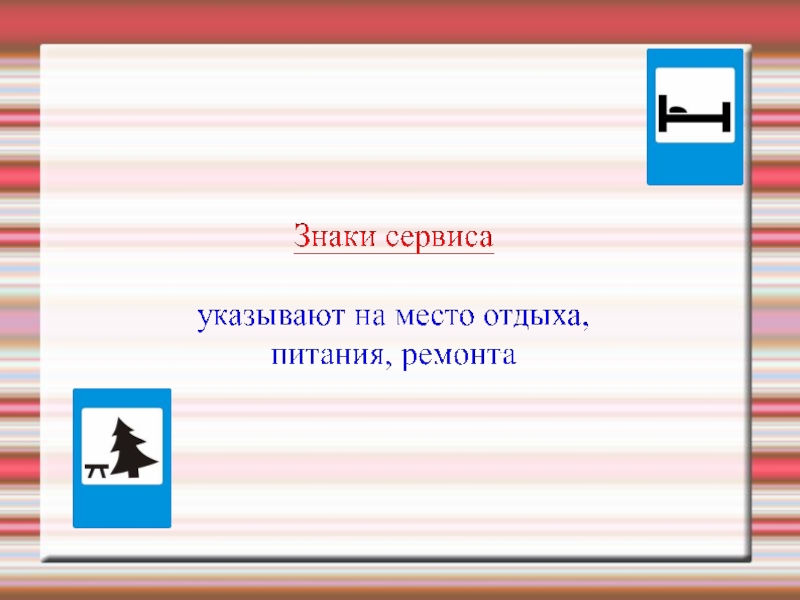 Знаки сервиса

указывают на место отдыха, питания, ремонта